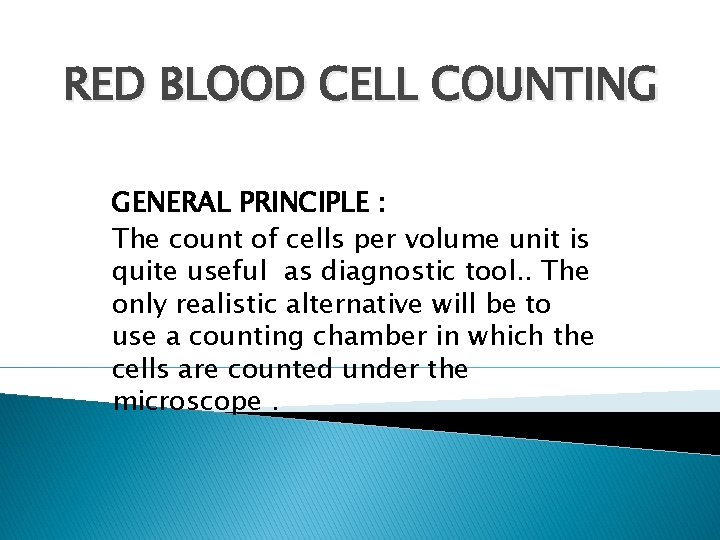 RED BLOOD CELL COUNTING

GENERAL PRINCIPLE :

The count of cells per volume unit is quite useful as diagnostic tool.. The only realistic alternative will be to use a counting chamber in which the cells are counted under the microscope .